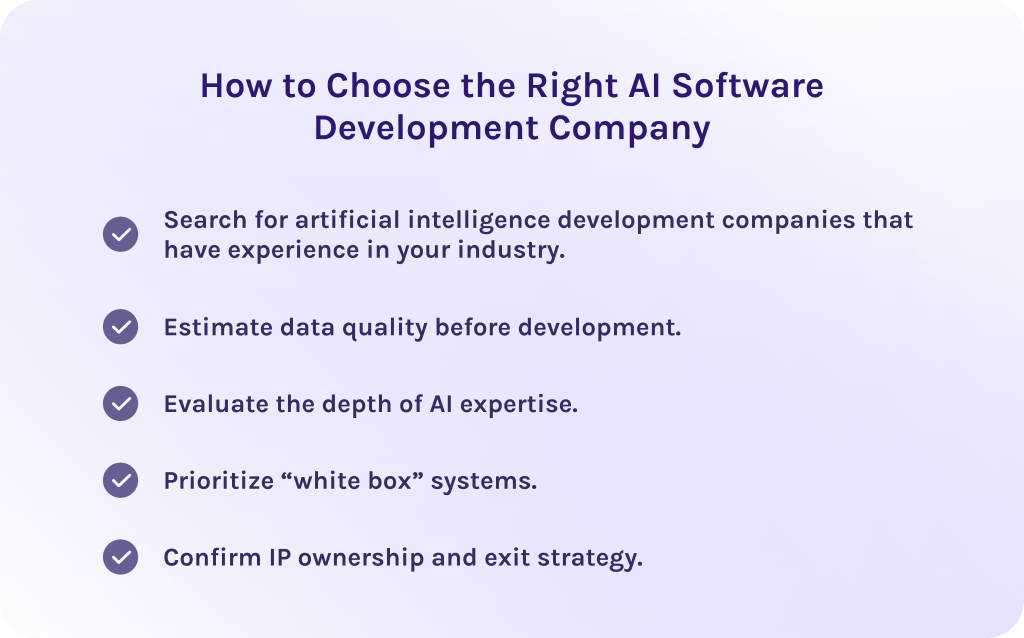 How to Choose the Right AI Software Development Company

Search for artificial intelligence development companies that have experience in your industry.

Estimate data quality before development.

Evaluate the depth of AI expertise.

Prioritize “white box” systems.

Confirm IP ownership and exit strategy.